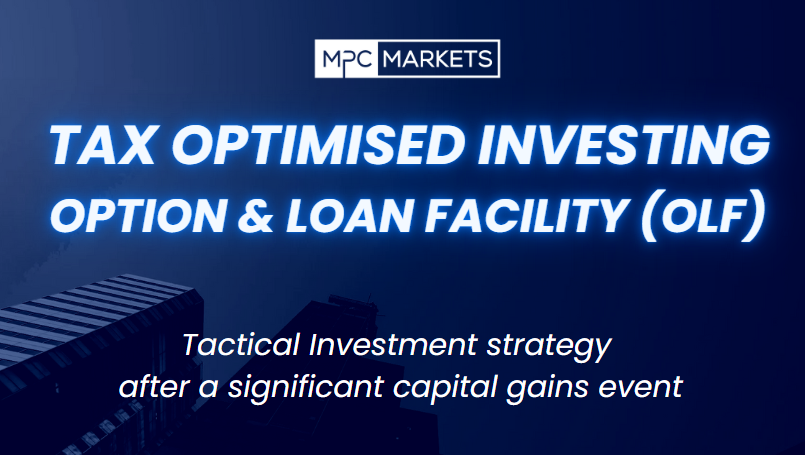 MPC MARKETS

TAX OPTIMISED INVESTING
OPTION & LOAN FACILITY (OLF)

Tactical Investment strategy after a significant capital gains event